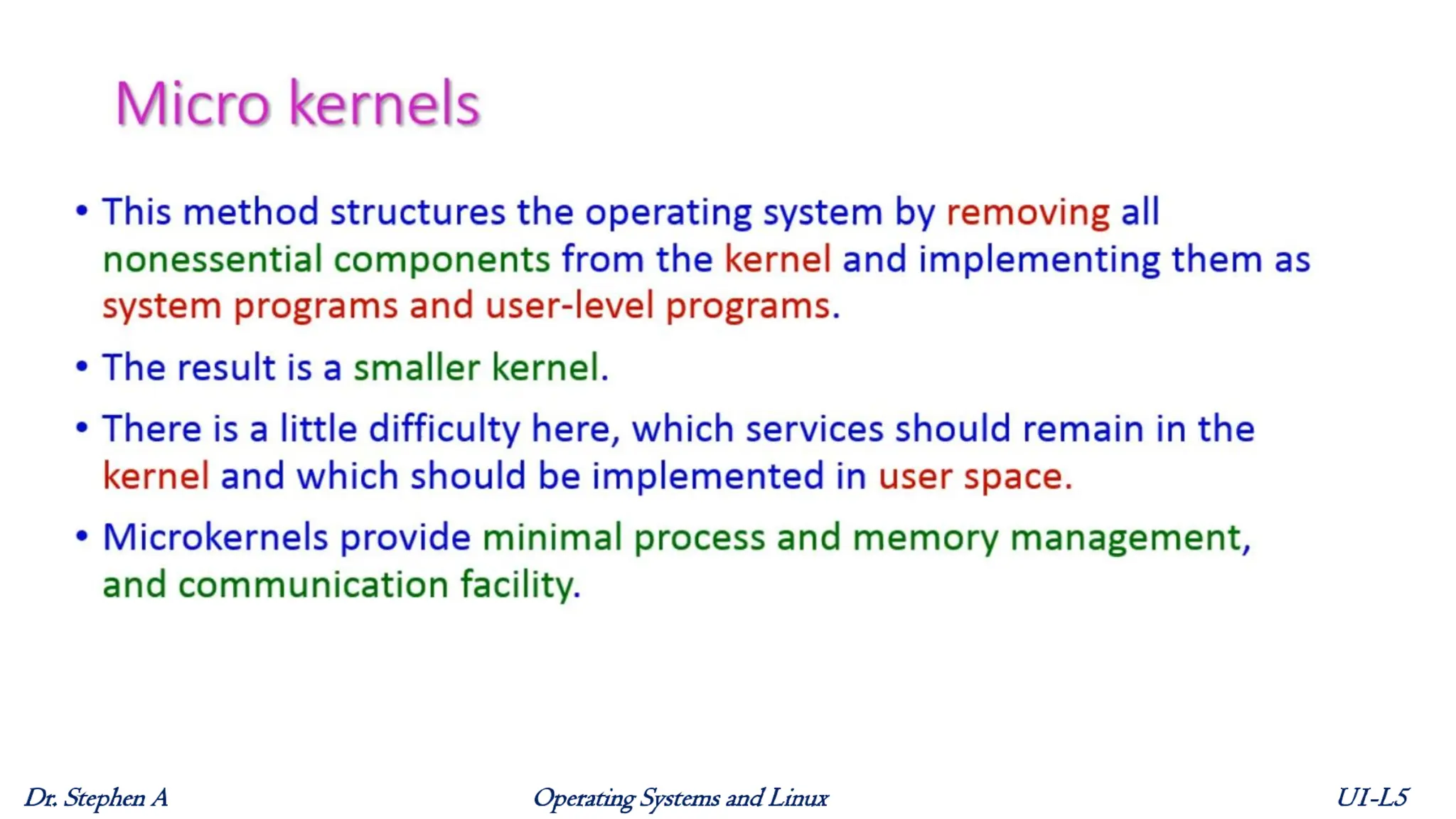 Micro kernels

• This method structures the operating system by removing all nonessential components from the kernel and implementing them as system programs and user-level programs.

• The result is a smaller kernel.

• There is a little difficulty here, which services should remain in the kernel and which should be implemented in user space.

• Microkernels provide minimal process and memory management, and communication facility.

Dr. Stephen A

Operating Systems and Linux

UI-L5